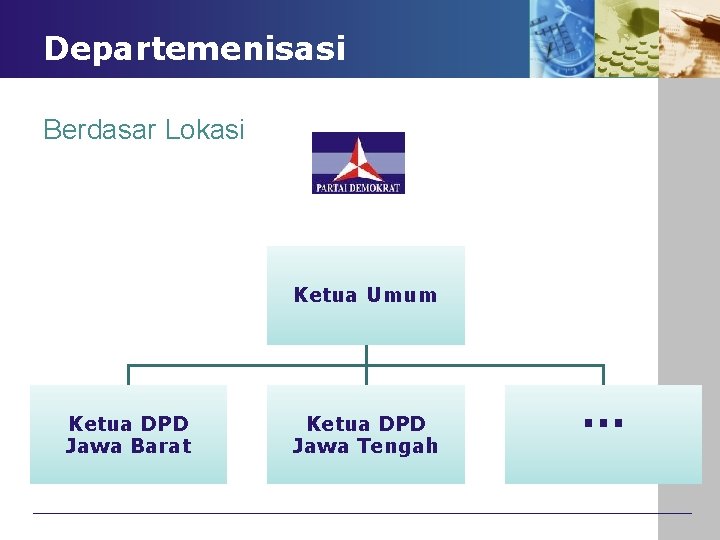 Departemenisasi

Berdasar Lokasi

PARTAI DEMOKRAT

Ketua Umum

Ketua DPD Jawa Barat

Ketua DPD Jawa Tengah

...